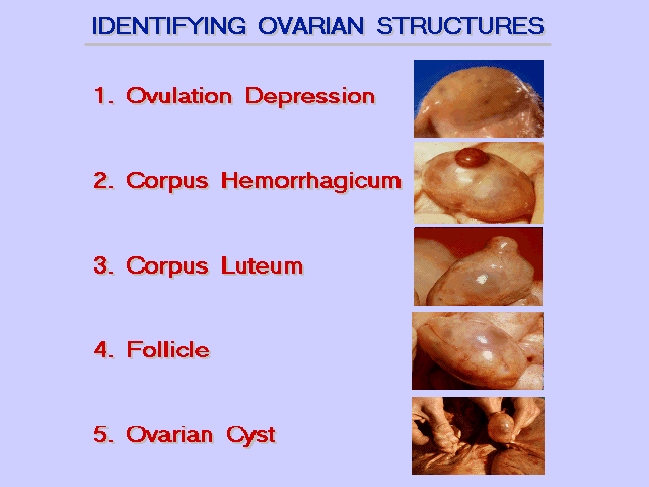 IDENTIFYING OVARIAN STRUCTURES

1. Ovulation Depression

2. Corpus Hemorrhagicum

3. Corpus Luteum

4. Follicle

5. Ovarian Cyst